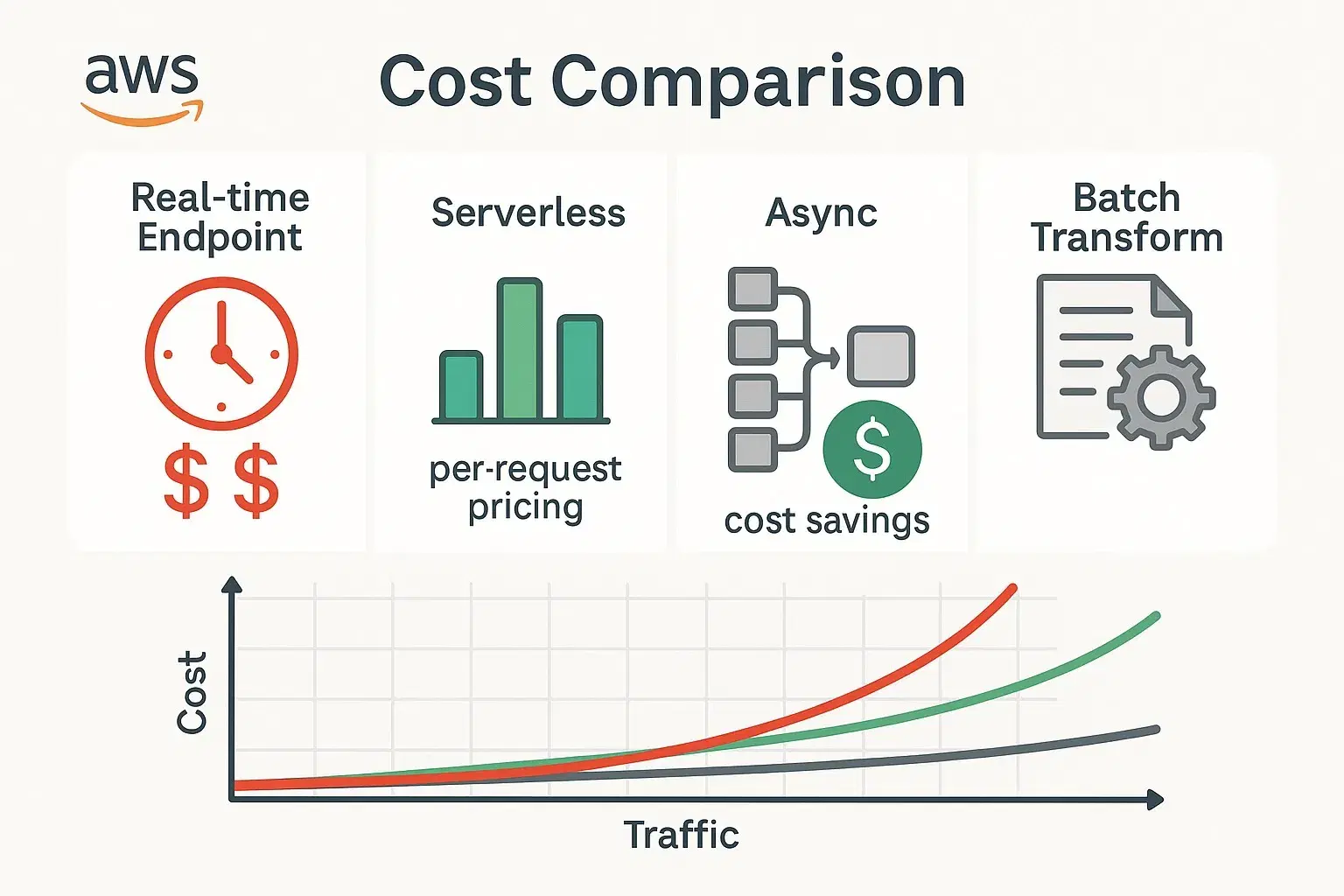 aws

Cost Comparison

Real-time Endpoint

$ $

Serverless

per-request pricing

Async

$

cost savings

Batch Transform

Cost

Traffic